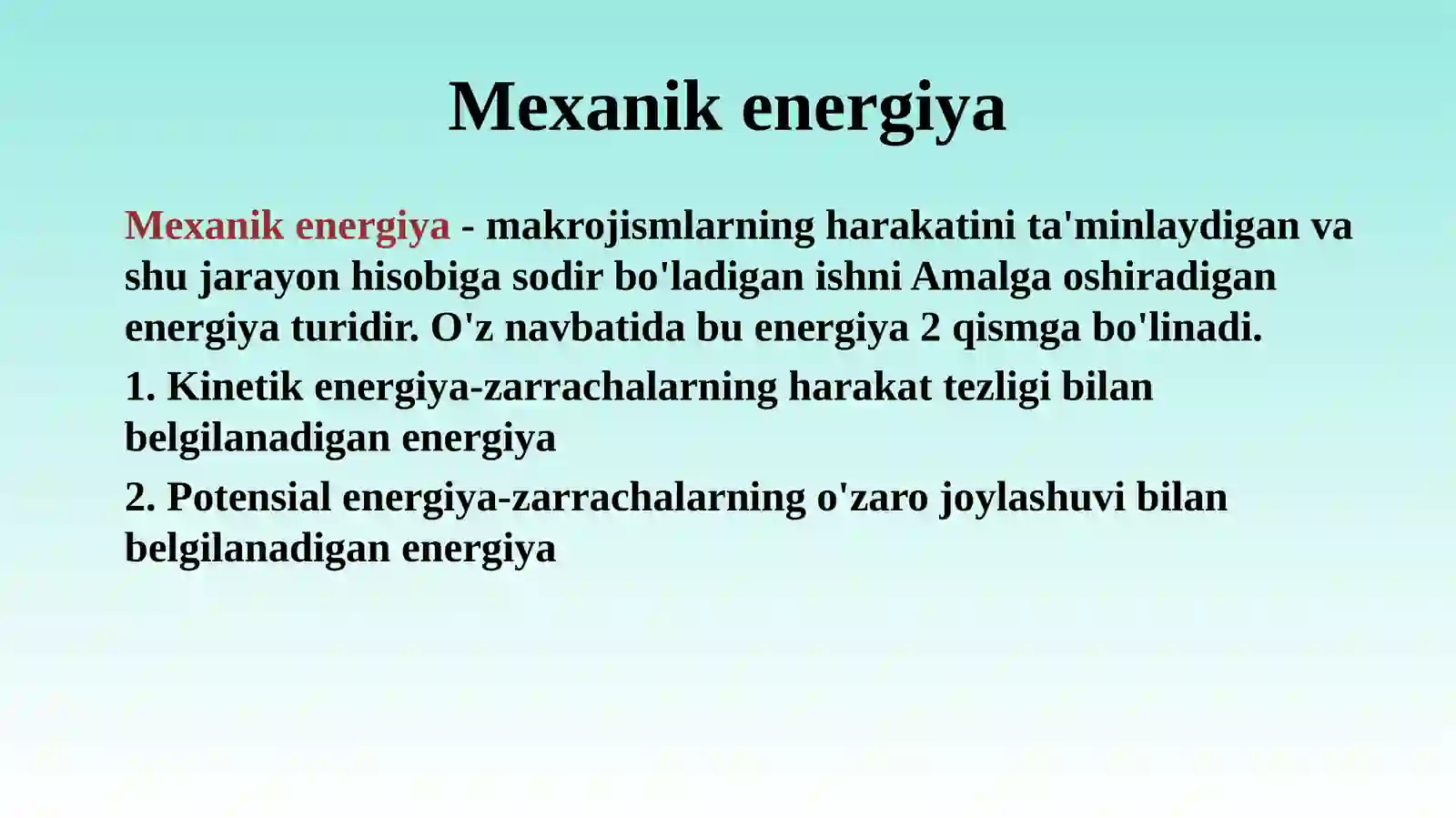 Mexanik energiya

Mexanik energiya - makrojismlarning harakatini ta'minlaydigan va shu jarayon hisobiga sodir bo'ladigan ishni Amalga oshiradigan energiya turidir. O'z navbatida bu energiya 2 qismga bo'linadi.

1. Kinetik energiya-zarrachalarning harakat tezligi bilan belgilanadigan energiya

2. Potensial energiya-zarrachalarning o'zaro joylashuvi bilan belgilanadigan energiya